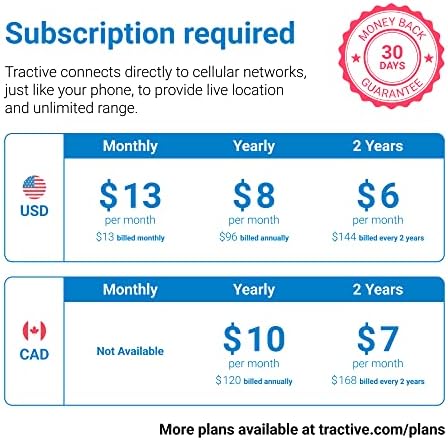 Subscription required

MONEY BACK
30
DAYS
GUARANTEE

Tractive connects directly to cellular networks, just like your phone, to provide live location and unlimited range.

| | Monthly | Yearly | 2 Years |
|---|---|---|---|
| USD | \$13 per month \$13 billed monthly | \$8 per month \$96 billed annually | \$6 per month \$144 billed every 2 years |

| | Monthly | Yearly | 2 Years |
|---|---|---|---|
| CAD | Not Available | \$10 per month \$120 billed annually | \$7 per month \$168 billed every 2 years |

More plans available at tractive.com/plans